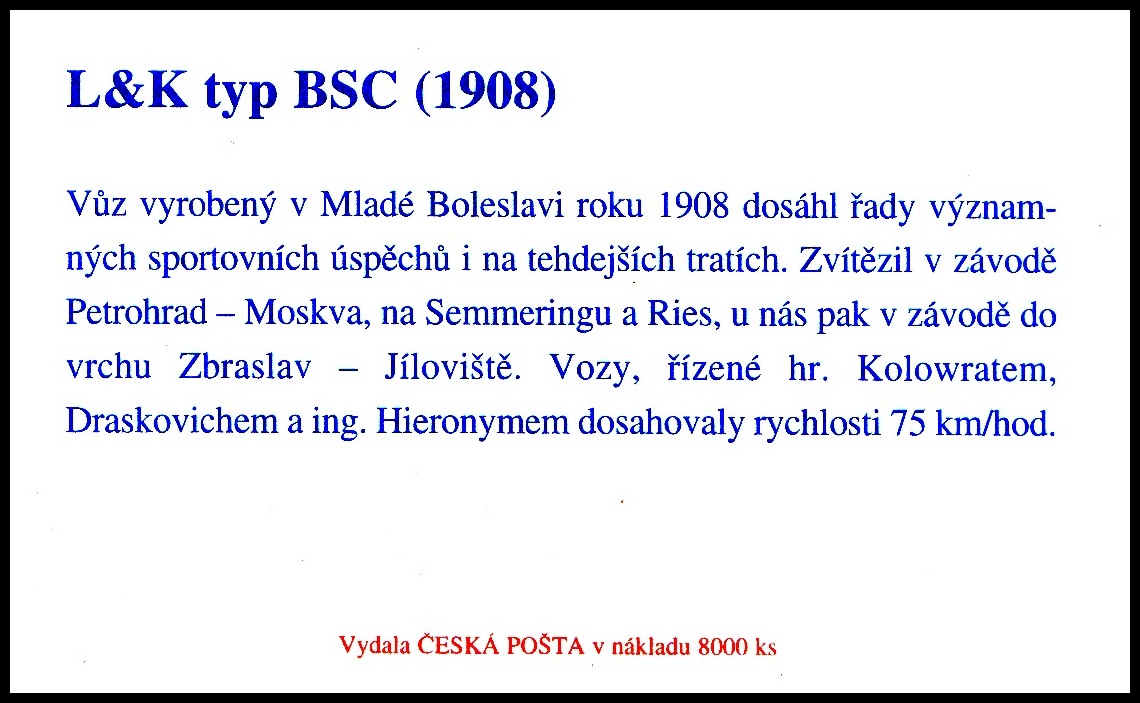 L&K typ BSC (1908)

Vůz vyrobený v Mladé Boleslavi roku 1908 dosáhl řady významných sportovních úspěchů i na tehdejších tratích. Zvítězil v závodě Petrohrad – Moskva, na Semmeringu a Ries, u nás pak v závodě do vrchu Zbraslav – Jíloviště. Vozy, řízené hr. Kolowratem, Draskovichem a ing. Hieronymem dosahovaly rychlosti 75 km/hod.

Vydala ČESKÁ POŠTA v nákladu 8000 ks